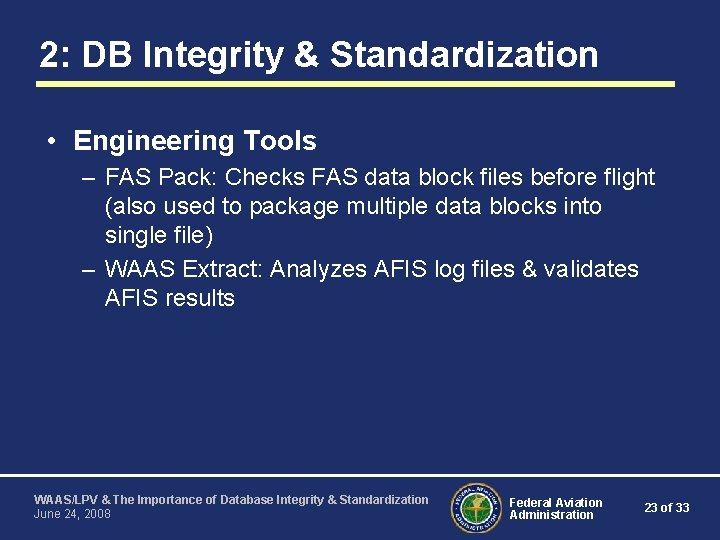 2: DB Integrity & Standardization

• Engineering Tools
– FAS Pack: Checks FAS data block files before flight (also used to package multiple data blocks into single file)
– WAAS Extract: Analyzes AFIS log files & validates AFIS results

WAAS/LPV & The Importance of Database Integrity & Standardization
June 24, 2008

FEDERAL AVIATION ADMINISTRATION

Federal Aviation Administration

23 of 33